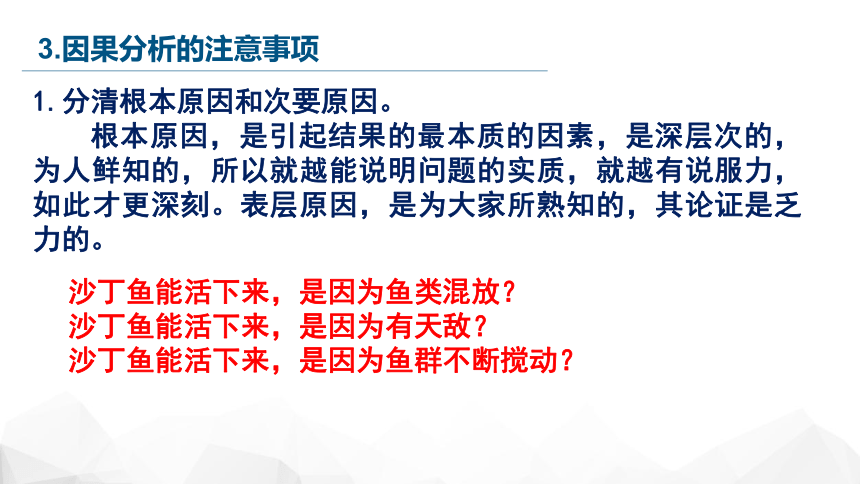 3.因果分析的注意事项

1. 分清根本原因和次要原因。

根本原因，是引起结果的最本质的因素，是深层次的，为人鲜知的，所以就越能说明问题的实质，就越有说服力，如此才更深刻。表层原因，是为大家所熟知的，其论证是乏力的。

沙丁鱼能活下来，是因为鱼类混放？
沙丁鱼能活下来，是因为有天敌？
沙丁鱼能活下来，是因为鱼群不断搅动？